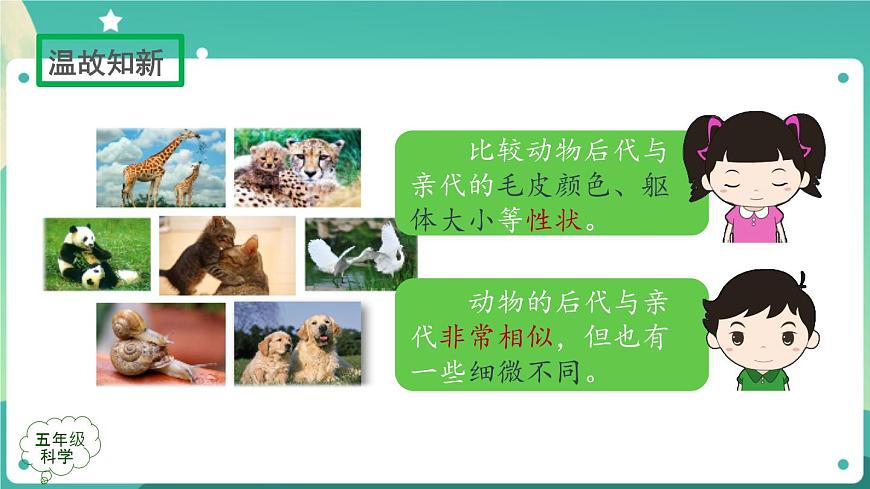 温故知新

比较动物后代与亲代的毛皮颜色、躯体大小等性状。

动物的后代与亲代非常相似，但也有一些细微不同。

五年级
科学